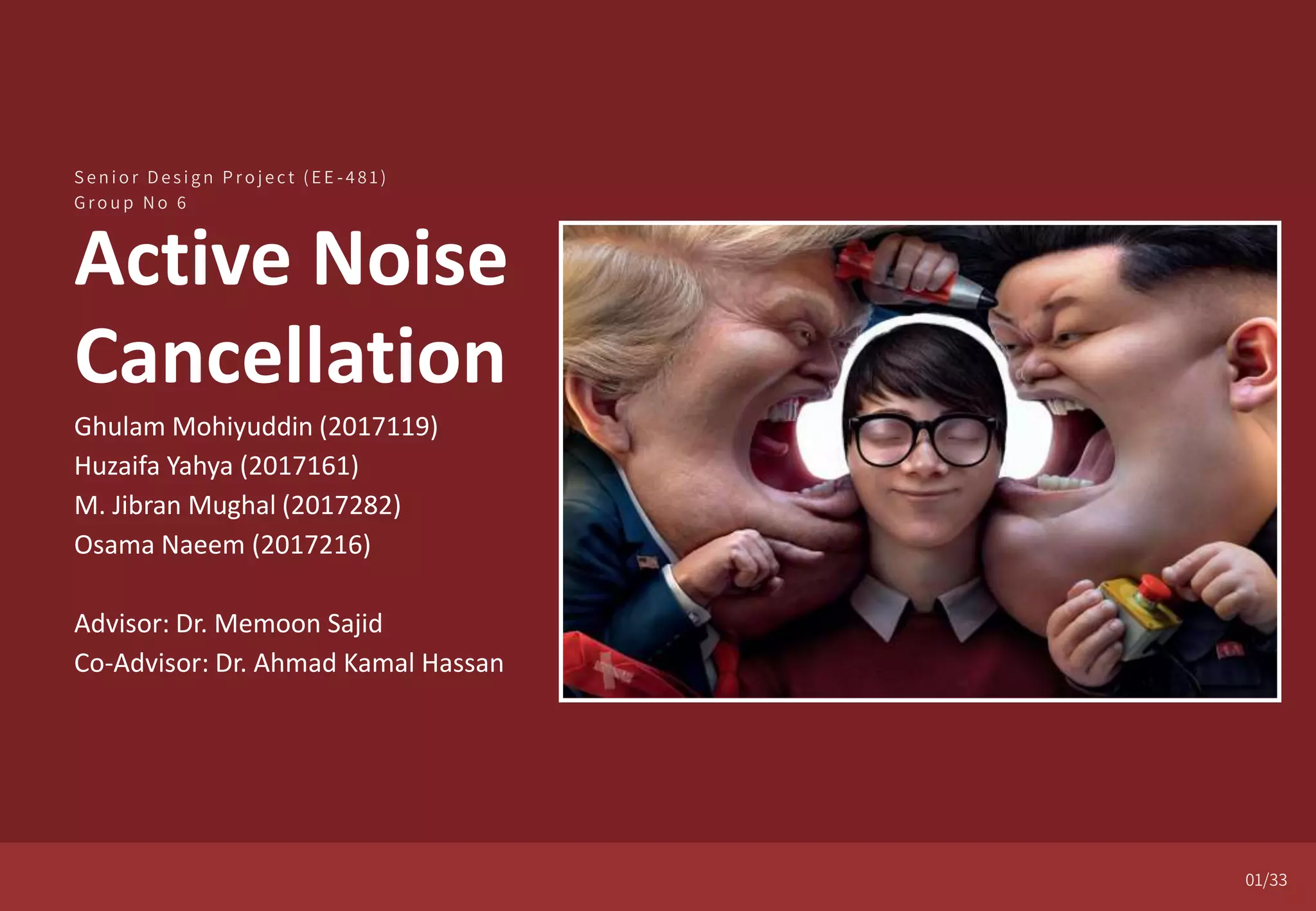 Senior Design Project (EE-481)
Group No 6

Active Noise Cancellation

Ghulam Mohiyuddin (2017119)
Huzaifa Yahya (2017161)
M. Jibran Mughal (2017282)
Osama Naeem (2017216)

Advisor: Dr. Memoon Sajid
Co-Advisor: Dr. Ahmad Kamal Hassan

01/33